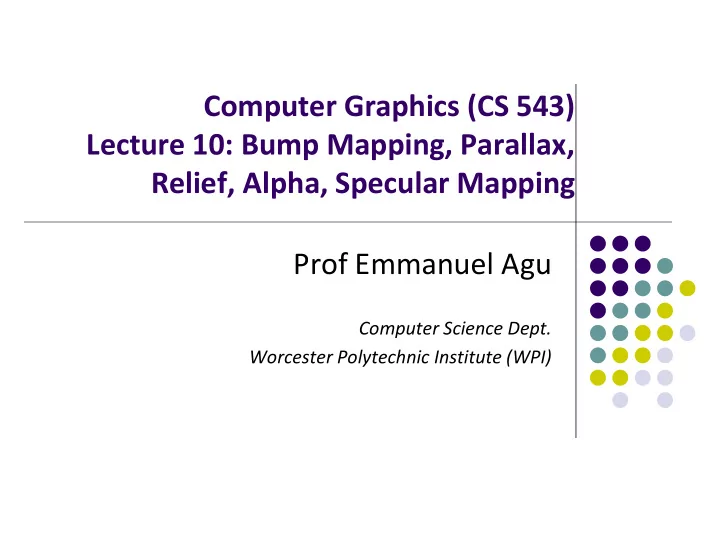 Computer Graphics (CS 543)
Lecture 10: Bump Mapping, Parallax, Relief, Alpha, Specular Mapping

Prof Emmanuel Agu

Computer Science Dept.
Worcester Polytechnic Institute (WPI)